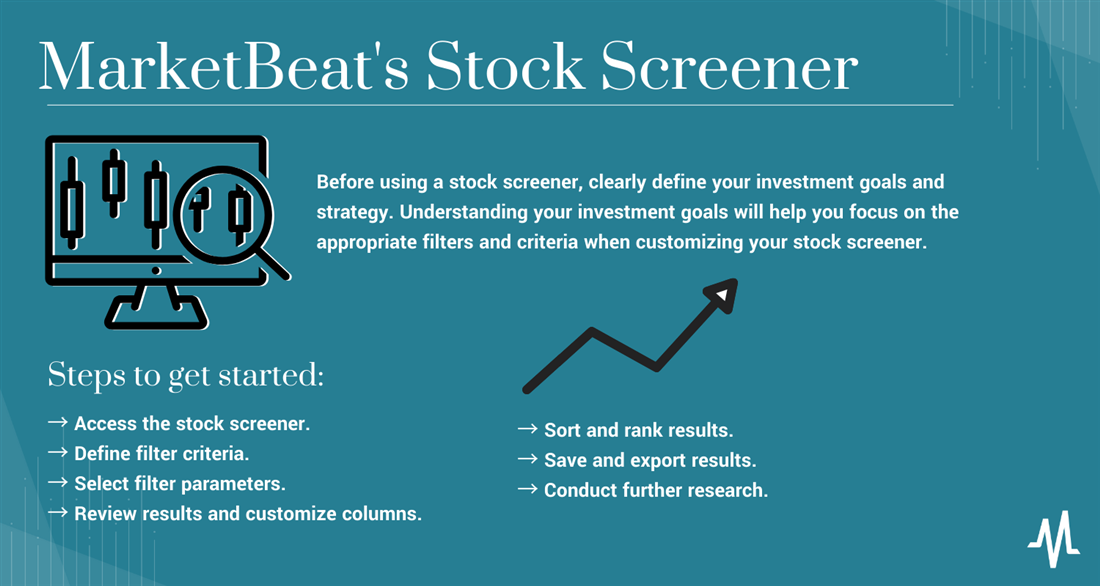 MarketBeat's Stock Screener

Before using a stock screener, clearly define your investment goals and strategy. Understanding your investment goals will help you focus on the appropriate filters and criteria when customizing your stock screener.

Steps to get started:

→ Access the stock screener.
→ Define filter criteria.
→ Select filter parameters.
→ Review results and customize columns.

→ Sort and rank results.
→ Save and export results.
→ Conduct further research.